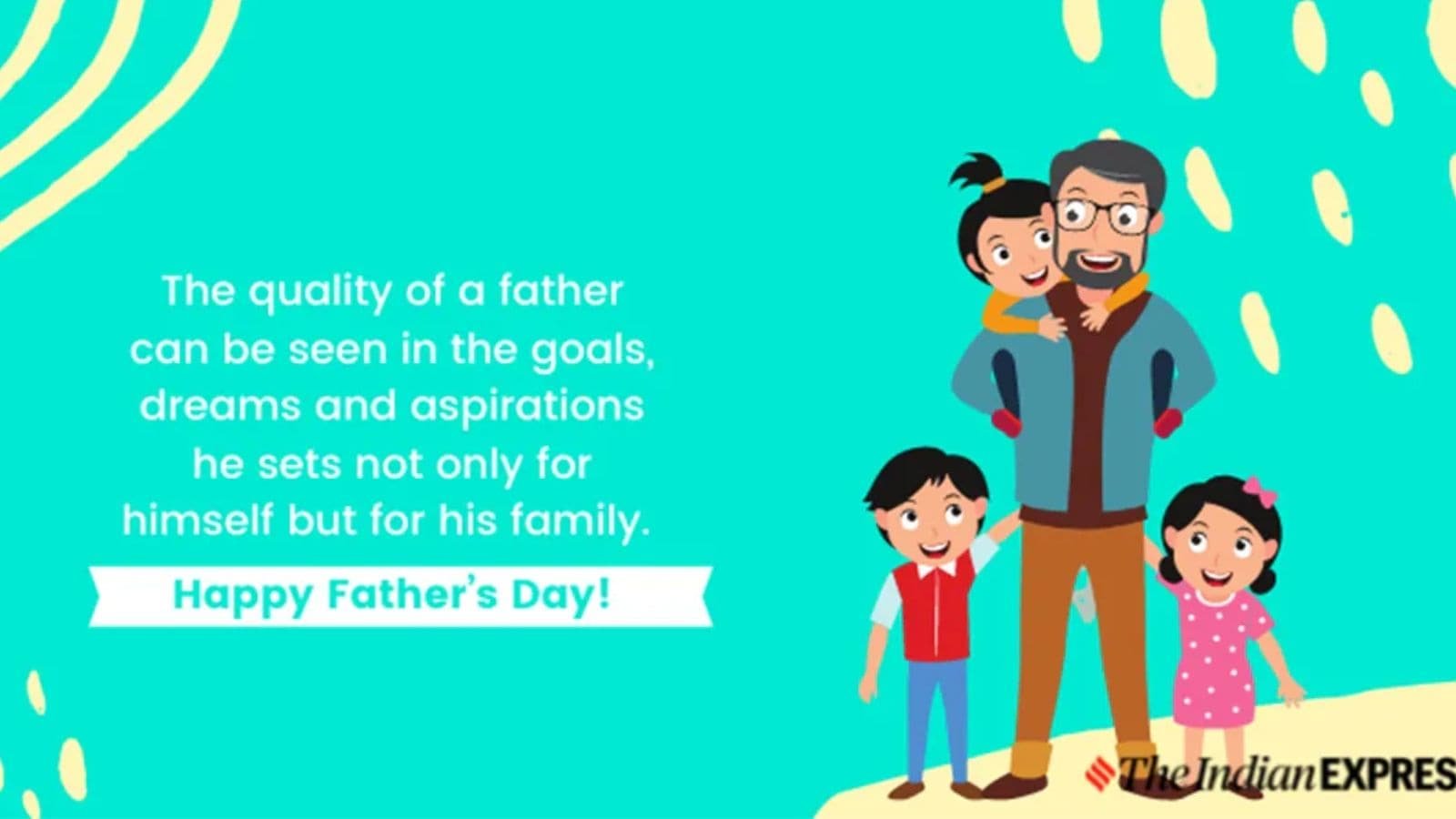 The quality of a father can be seen in the goals, dreams and aspirations he sets not only for himself but for his family.

Happy Father's Day!

The Indian EXPRES